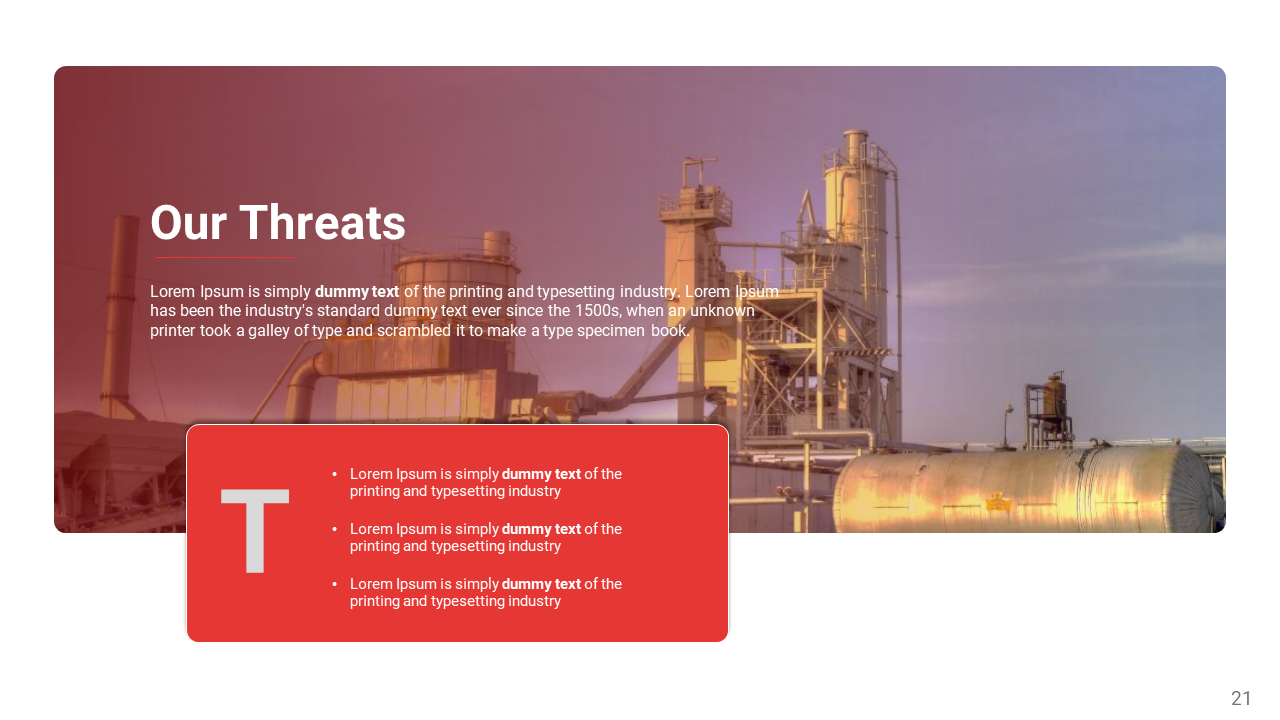 Our Threats

Lorem Ipsum is simply dummy text of the printing and typesetting industry. Lorem Ipsum has been the industry's standard dummy text ever since the 1500s, when an unknown printer took a galley of type and scrambled it to make a type specimen book.

T

• Lorem Ipsum is simply dummy text of the printing and typesetting industry

• Lorem Ipsum is simply dummy text of the printing and typesetting industry

• Lorem Ipsum is simply dummy text of the printing and typesetting industry

21